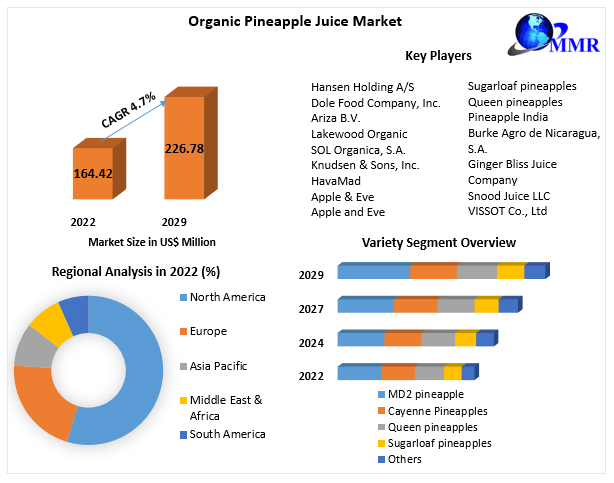 Organic Pineapple Juice Market

MMR

CAGR 4.7%

164.42

226.78

2022

2029

Market Size in US$ Million

Key Players

Hansen Holding A/S
Dole Food Company, Inc.
Ariza B.V.
Lakewood Organic
SOL Organica, S.A.
Knudsen & Sons, Inc.
HavaMad
Apple & Eve
Apple and Eve

Sugarloaf pineapples
Queen pineapples
Pineapple India
Burke Agro de Nicaragua, S.A.
Ginger Bliss Juice Company
Snood Juice LLC
VISSOT Co., Ltd

Regional Analysis in 2022 (%)

North America
Europe
Asia Pacific
Middle East & Africa
South America

Variety Segment Overview

2029
2027
2024
2022

MD2 pineapple
Cayenne Pineapples
Queen pineapples
Sugarloaf pineapples
Others